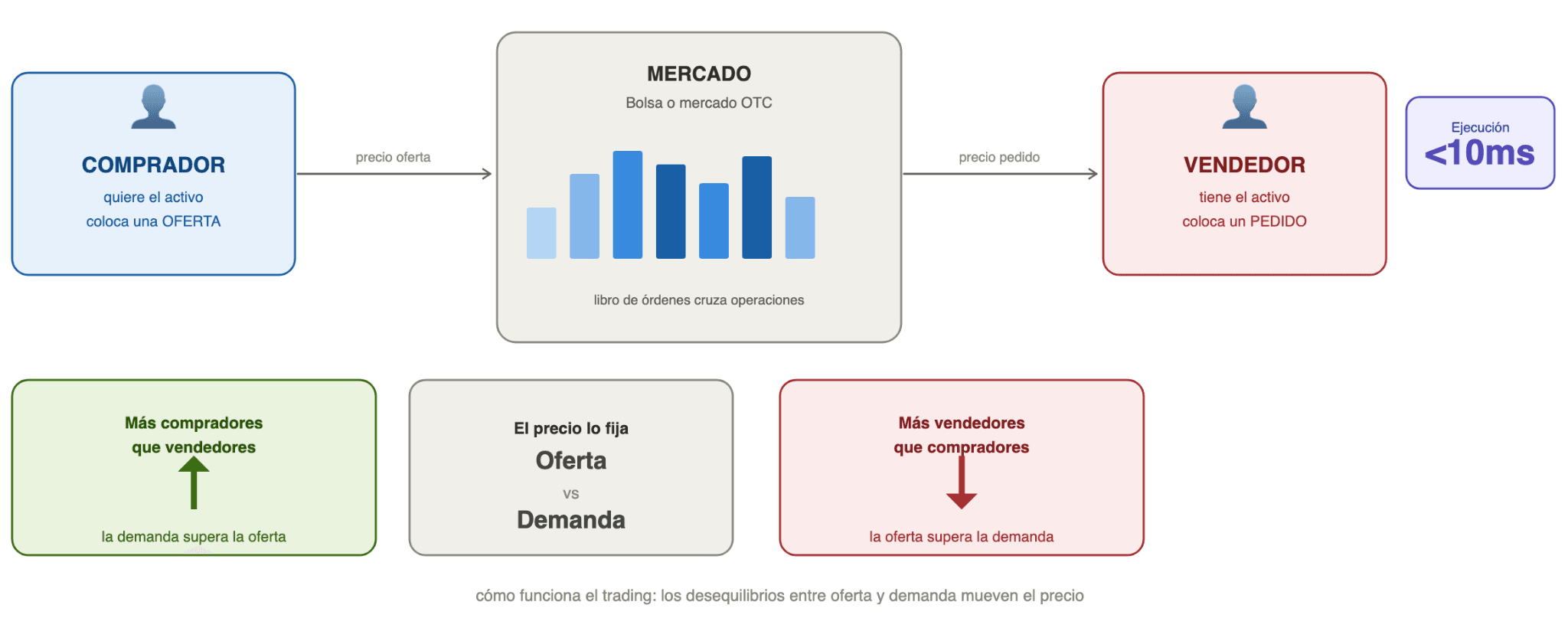 COMPRADOR
quiere el activo
coloca una OFERTA

precio oferta

MERCADO
Bolsa o mercado OTC

libro de órdenes cruza operaciones

precio pedido

VENDEDOR
tiene el activo
coloca un PEDIDO

Ejecución
<10ms

Más compradores
que vendedores

la demanda supera la oferta

El precio lo fija
Oferta
vs
Demanda

Más vendedores
que compradores

la oferta supera la demanda

cómo funciona el trading: los desequilibrios entre oferta y demanda mueven el precio